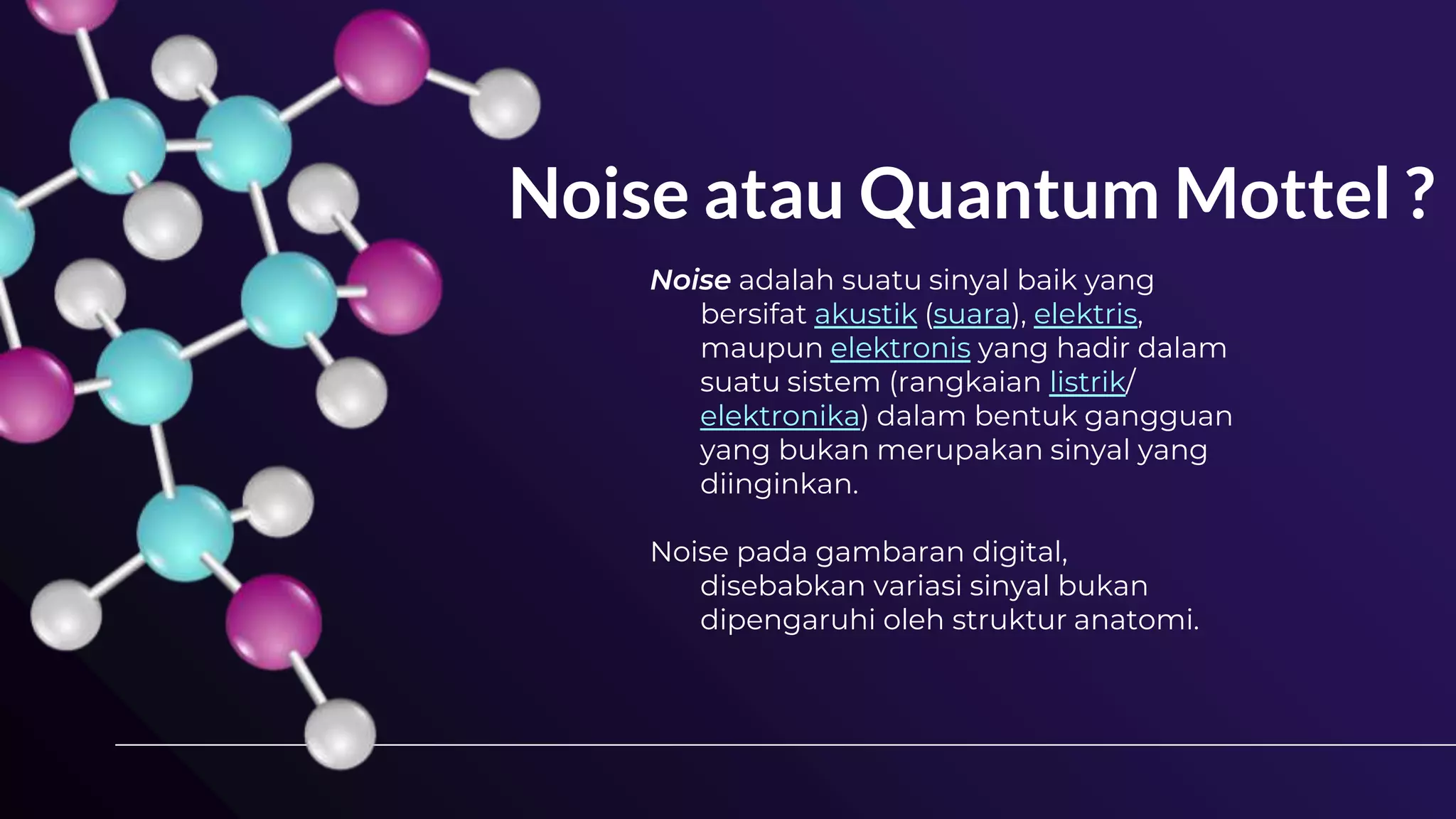 Noise atau Quantum Mottel ?

Noise adalah suatu sinyal baik yang bersifat akustik (suara), elektris, maupun elektronis yang hadir dalam suatu sistem (rangkaian listrik/ elektronika) dalam bentuk gangguan yang bukan merupakan sinyal yang diinginkan.

Noise pada gambaran digital, disebabkan variasi sinyal bukan dipengaruhi oleh struktur anatomi.